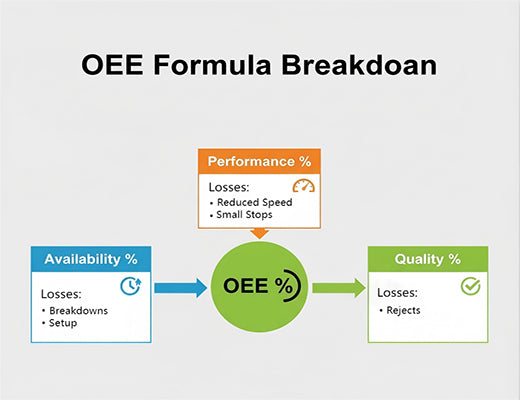 OEE Formula Breakdoan

Performance %

Losses:
• Reduced Speed
• Small Stops

Availability %

Losses:
• Breakdowns
• Setup

OEE %

Quality %

Losses:
• Rejects